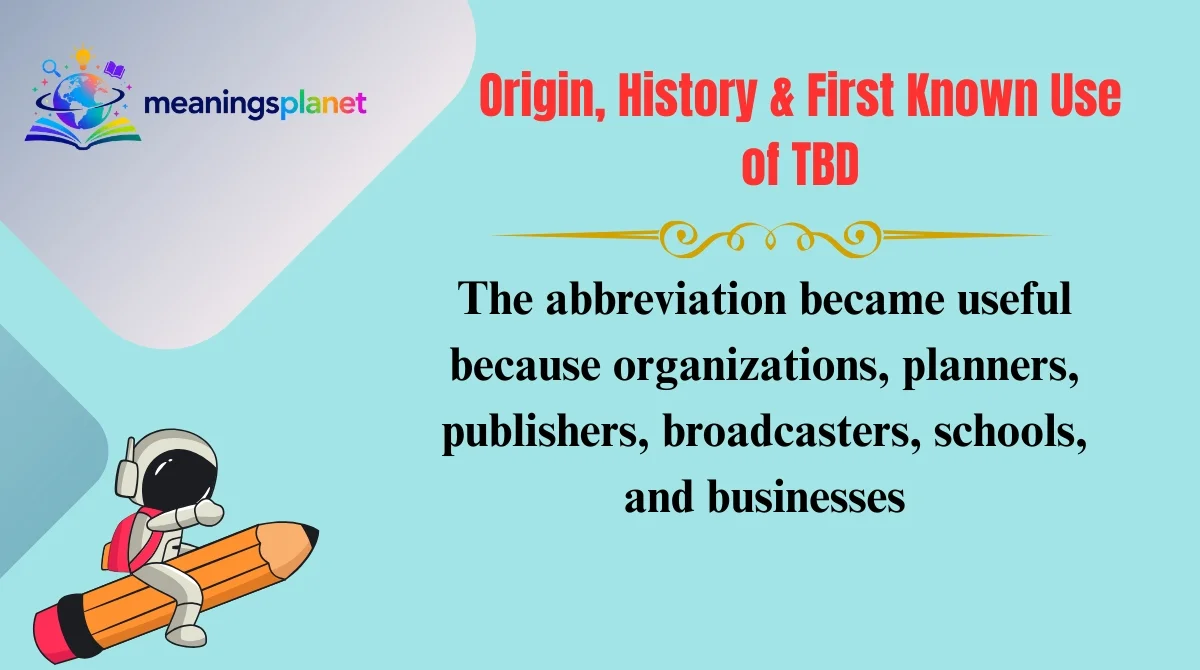 meaningsplanet

Origin, History & First Known Use of TBD

The abbreviation became useful because organizations, planners, publishers, broadcasters, schools, and businesses